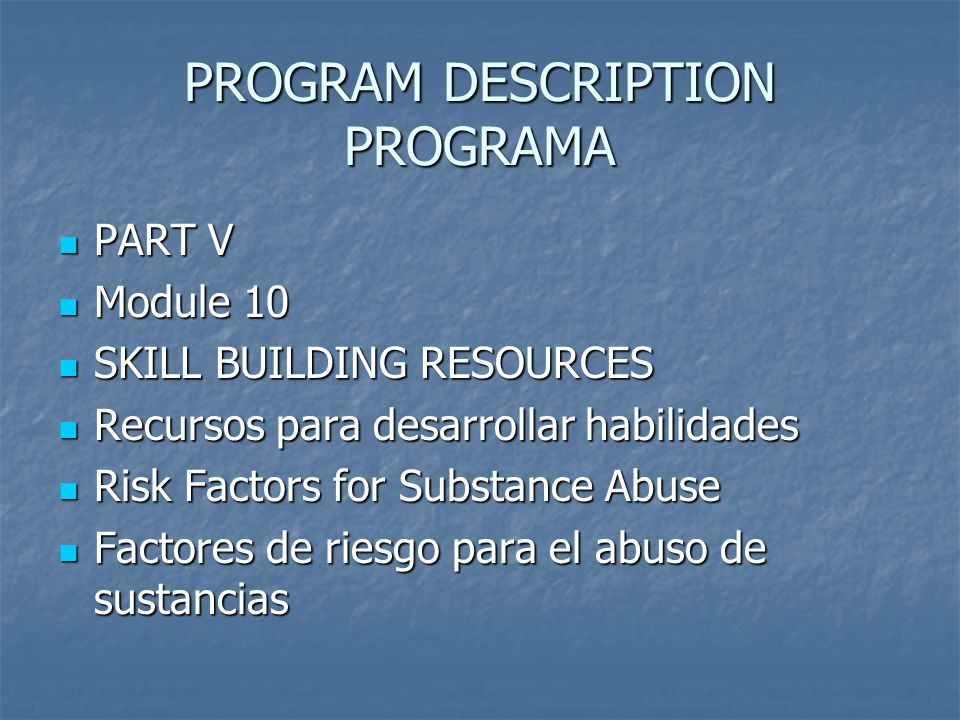 PROGRAM DESCRIPTION
PROGRAMA

- PART V
- Module 10
- SKILL BUILDING RESOURCES
- Recursos para desarrollar habilidades
- Risk Factors for Substance Abuse
- Factores de riesgo para el abuso de sustancias